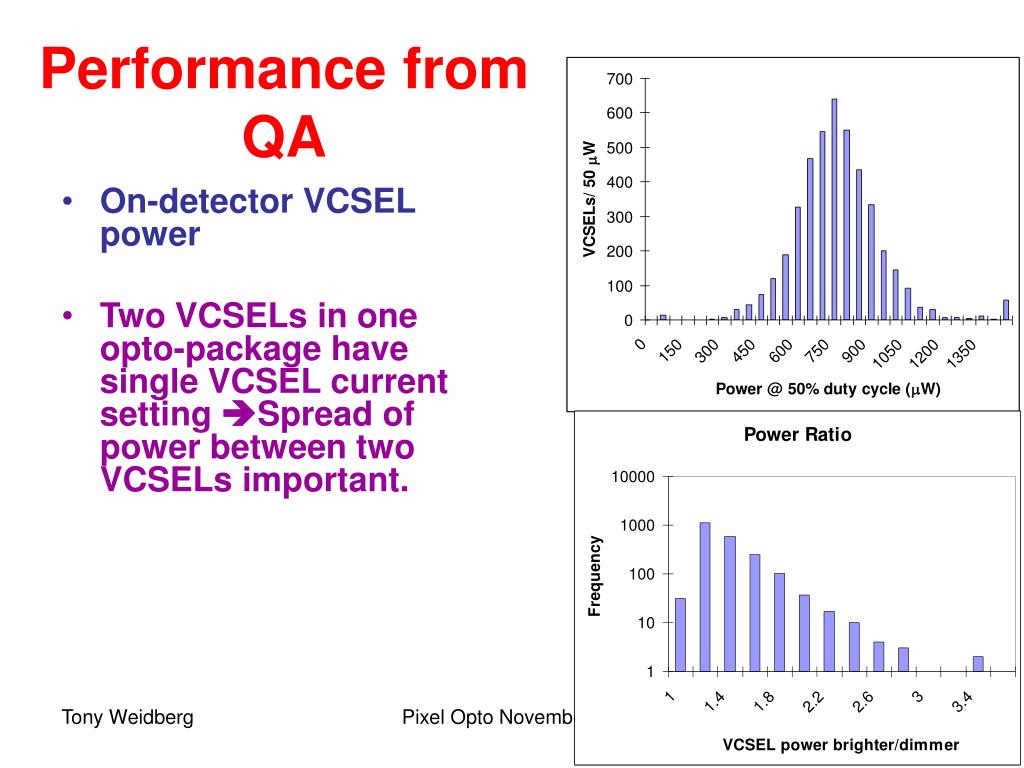 Performance from QA

• On-detector VCSEL power

• Two VCSELs in one opto-package have single VCSEL current setting ➔Spread of power between two VCSELs important.

700
600
500
400
300
200
100
0
VCSELs/ 50 $\mu$W
0 150 300 450 600 750 900 1050 1200 1350
Power @ 50% duty cycle ($\mu$W)

Power Ratio
10000
1000
100
10
1
Frequency
1 1.4 1.8 2.2 2.6 3 3.4
VCSEL power brighter/dimmer

Tony Weidberg

Pixel Opto Novemb